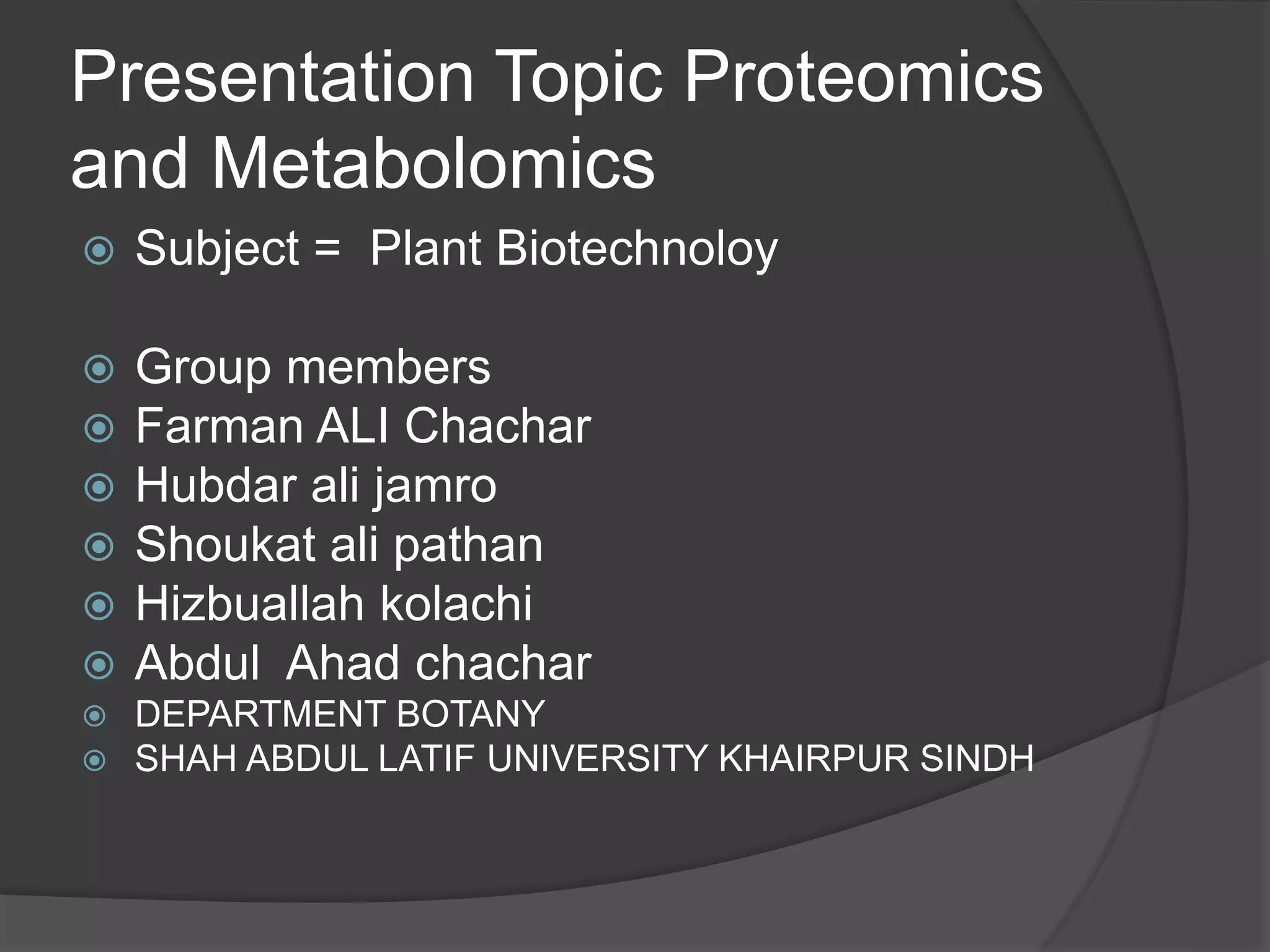 Presentation Topic Proteomics and Metabolomics

Subject = Plant Biotechnoloy

Group members
Farman ALI Chachar
Hubdar ali jamro
Shoukat ali pathan
Hizbuallah kolachi
Abdul Ahad chachar
DEPARTMENT BOTANY
SHAH ABDUL LATIF UNIVERSITY KHAIRPUR SINDH